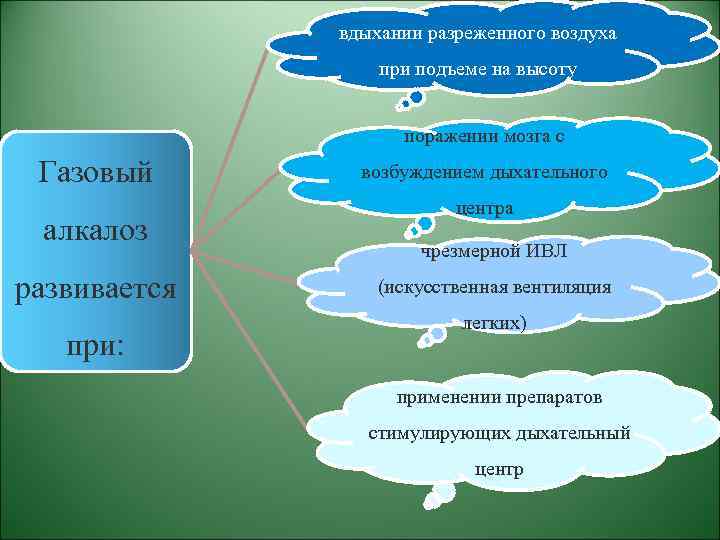 Газовый алкалоз развивается при:

вдыхании разреженного воздуха при подьеме на высоту

поражении мозга с возбуждением дыхательного центра

чрезмерной ИВЛ (искусственная вентиляция легких)

применении препаратов стимулирующих дыхательный центр